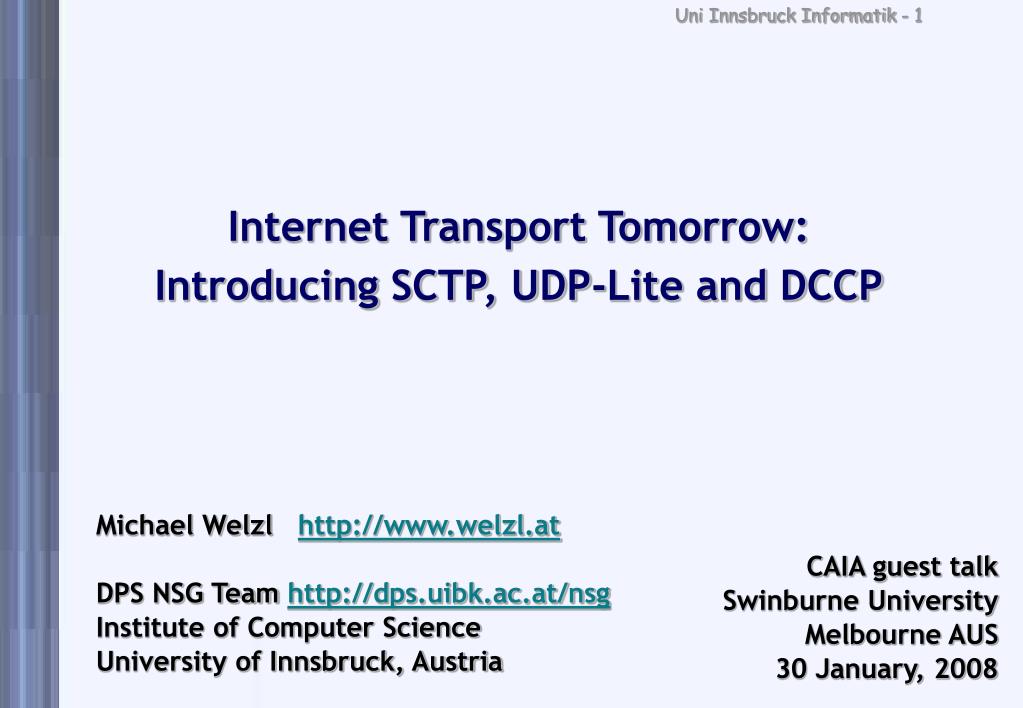 Uni Innsbruck Informatik - 1

Internet Transport Tomorrow:
Introducing SCTP, UDP-Lite and DCCP

Michael Welzl http://www.welzl.at

DPS NSG Team http://dps.uibk.ac.at/nsg
Institute of Computer Science
University of Innsbruck, Austria

CAIA guest talk
Swinburne University
Melbourne AUS
30 January, 2008